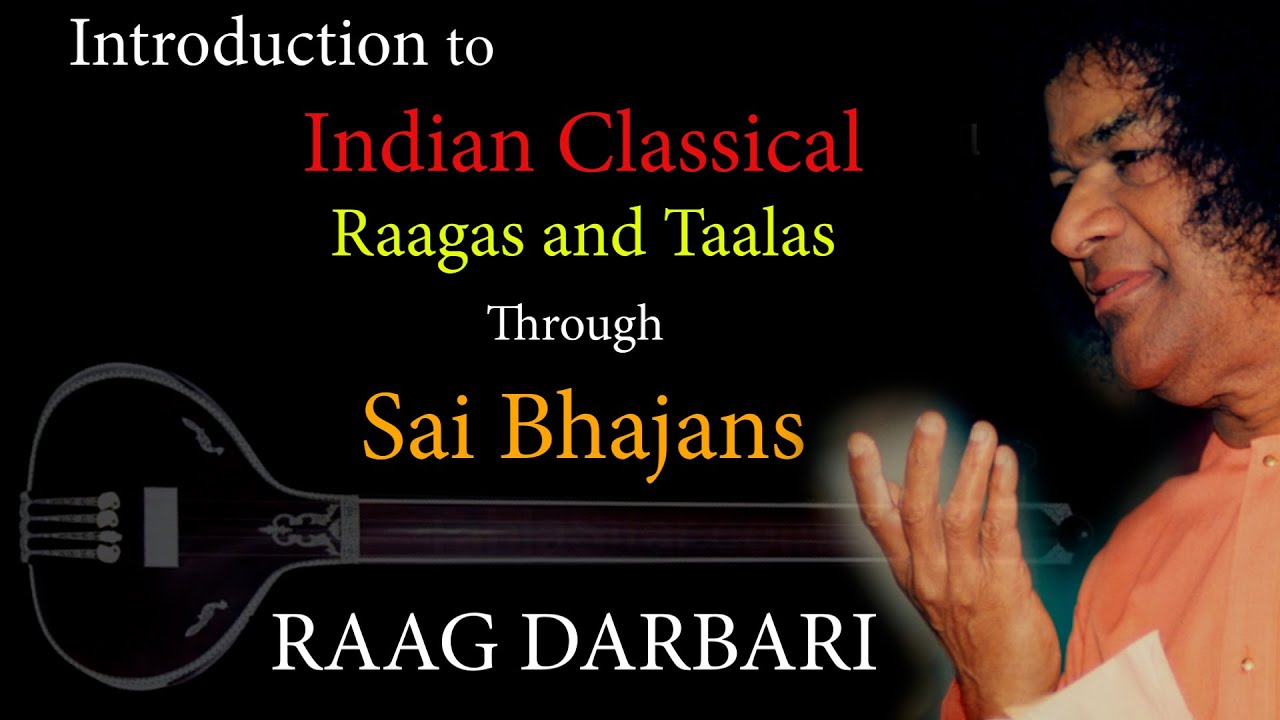 Introduction to

Indian Classical

Raagas and Taalas

Through

Sai Bhajans

RAAG DARBARI